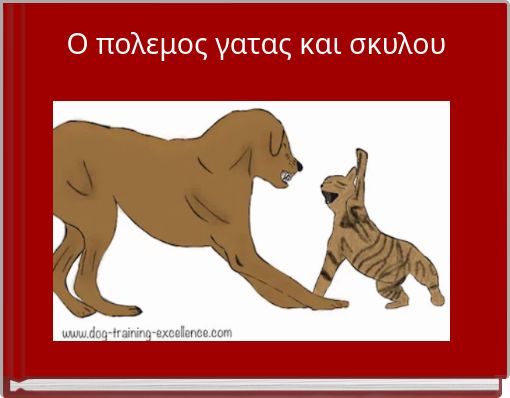 Ο πολεμος γατας και σκυλου

www.dog-training-excellence.com